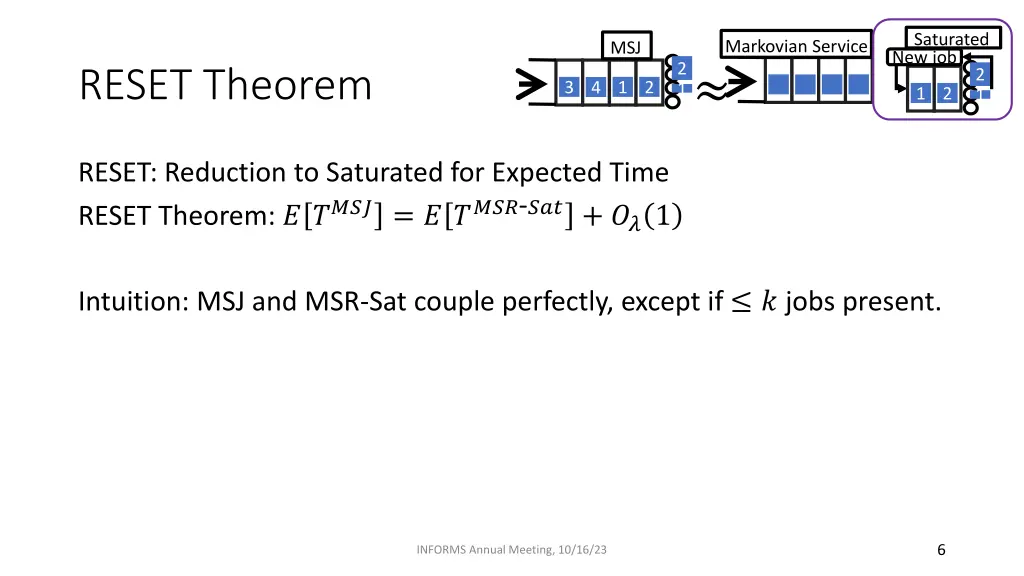 RESET Theorem

MSJ

3 4 1 2

2

$\approx$

Markovian Service

Saturated

New job

2

1 2

RESET: Reduction to Saturated for Expected Time

RESET Theorem: $E[T^{MSJ}] = E[T^{MSR\text{-}Sat}] + O_\lambda(1)$

Intuition: MSJ and MSR-Sat couple perfectly, except if $\leq k$ jobs present.

INFORMS Annual Meeting, 10/16/23

6